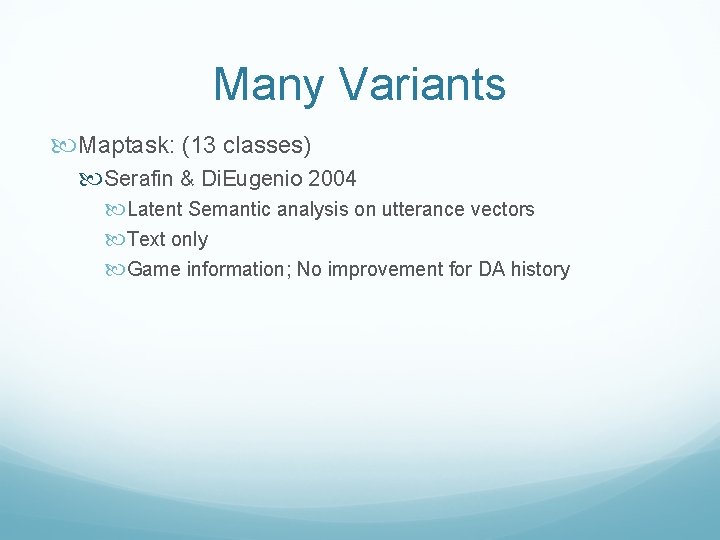 Many Variants

Maptask: (13 classes)

Serafin & DiEugenio 2004

Latent Semantic analysis on utterance vectors

Text only

Game information; No improvement for DA history